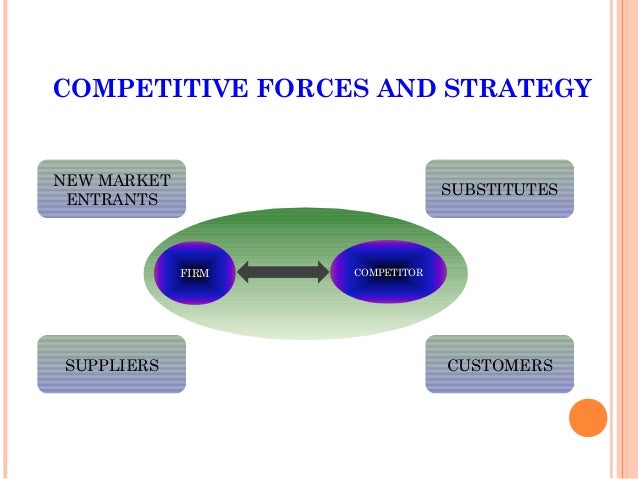 COMPETITIVE FORCES AND STRATEGY

NEW MARKET ENTRANTS

SUBSTITUTES

FIRM

COMPETITOR

SUPPLIERS

CUSTOMERS